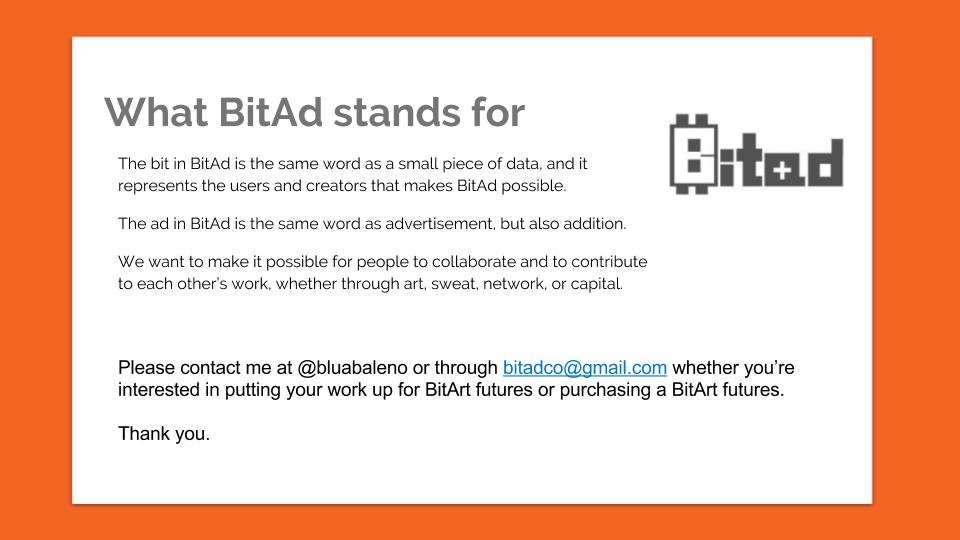 What BitAd stands for

Bitad

The bit in BitAd is the same word as a small piece of data, and it represents the users and creators that makes BitAd possible.

The ad in BitAd is the same word as advertisement, but also addition.

We want to make it possible for people to collaborate and to contribute to each other's work, whether through art, sweat, network, or capital.

Please contact me at @bluabaleno or through bitadco@gmail.com whether you're interested in putting your work up for BitArt futures or purchasing a BitArt futures.

Thank you.